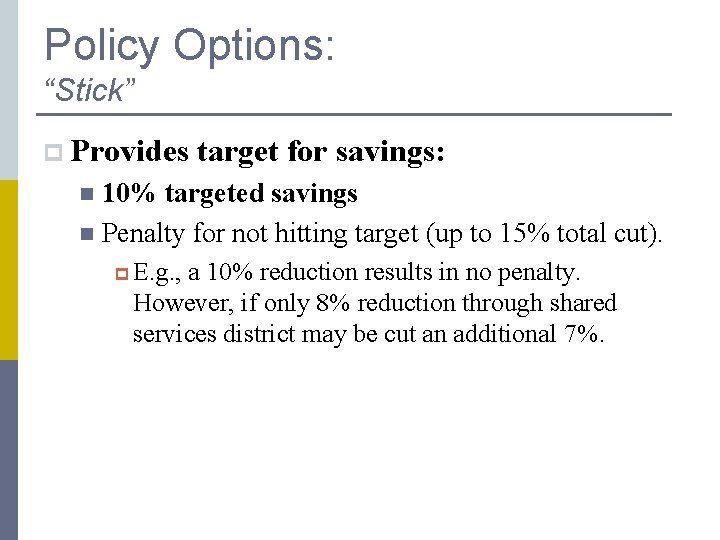 Policy Options:
“Stick”

Provides target for savings:

10% targeted savings

Penalty for not hitting target (up to 15% total cut).

E.g., a 10% reduction results in no penalty. However, if only 8% reduction through shared services district may be cut an additional 7%.